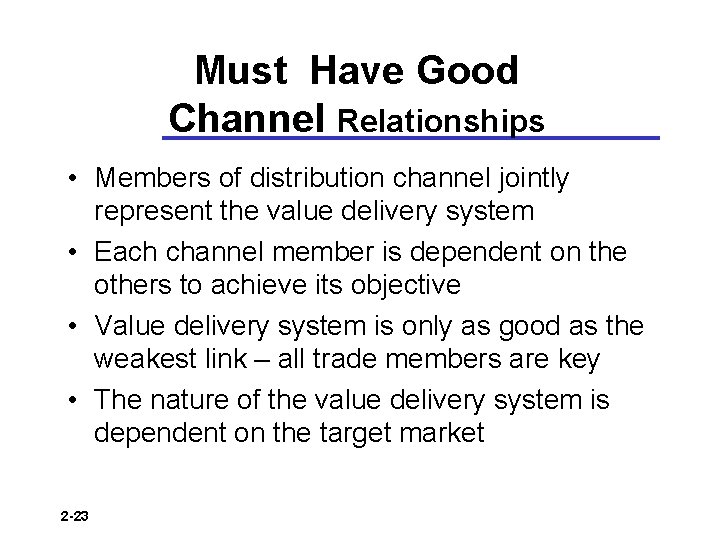 Must Have Good Channel Relationships

• Members of distribution channel jointly represent the value delivery system

• Each channel member is dependent on the others to achieve its objective

• Value delivery system is only as good as the weakest link – all trade members are key

• The nature of the value delivery system is dependent on the target market

2-23